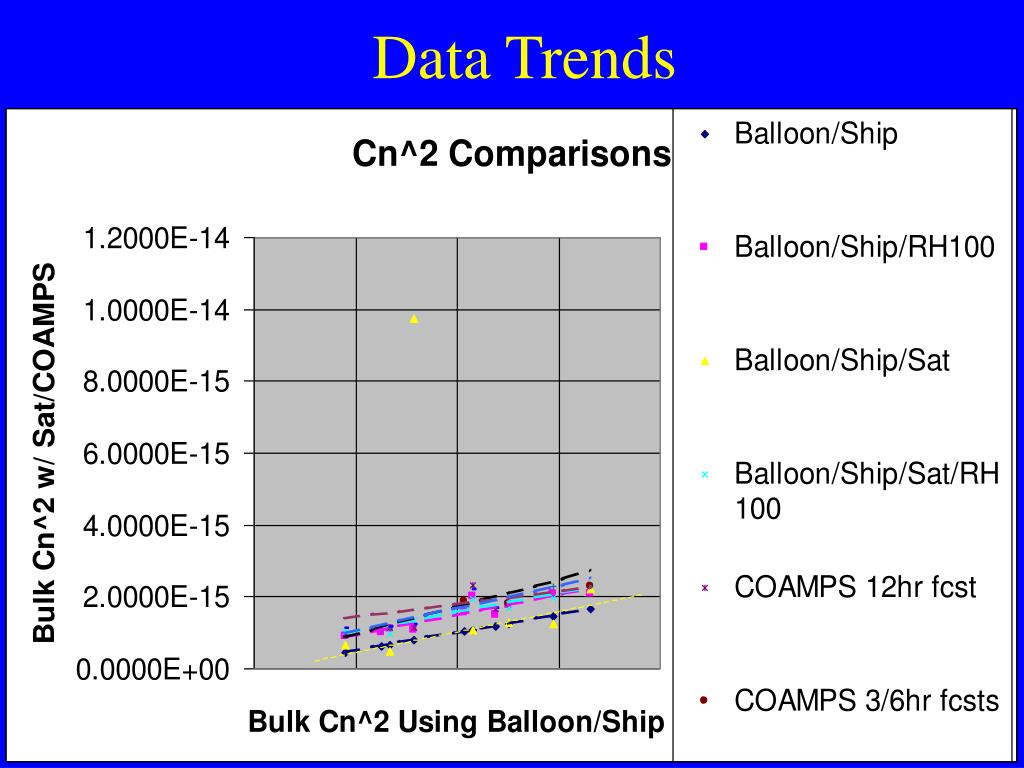 Data Trends

Cn^2 Comparisons

Bulk Cn^2 w/ Sat/COAMPS

1.2000E-14
1.0000E-14
8.0000E-15
6.0000E-15
4.0000E-15
2.0000E-15
0.0000E+00

Bulk Cn^2 Using Balloon/Ship

Balloon/Ship

Balloon/Ship/RH100

Balloon/Ship/Sat

Balloon/Ship/Sat/RH 100

COAMPS 12hr fcst

COAMPS 3/6hr fcsts